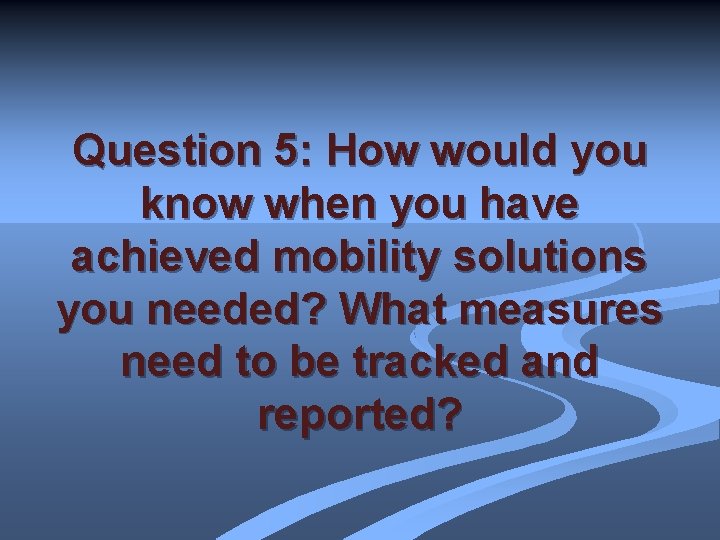 Question 5: How would you know when you have achieved mobility solutions you needed? What measures need to be tracked and reported?